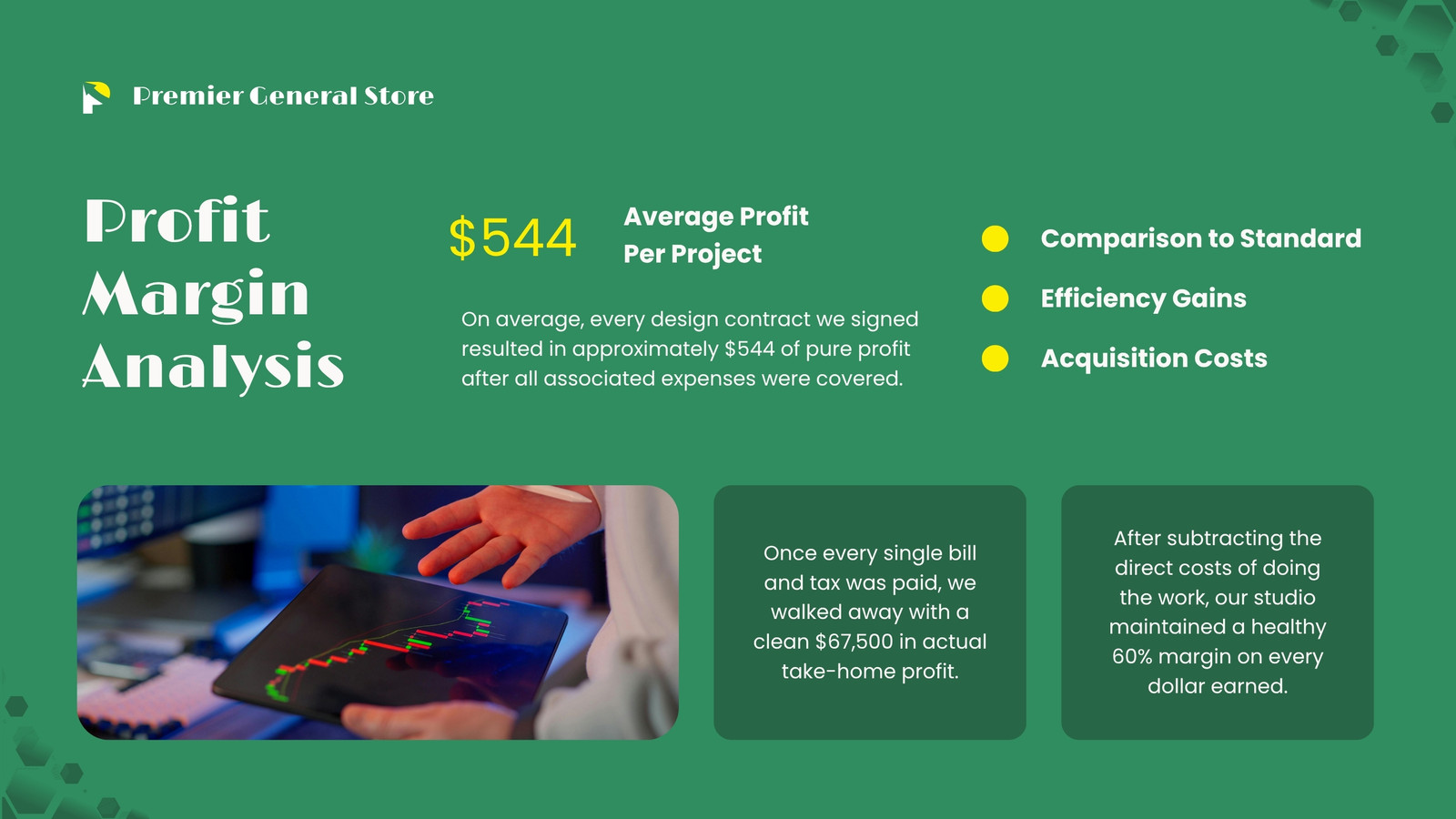 Premier General Store

Profit Margin Analysis

\$544

Average Profit Per Project

On average, every design contract we signed resulted in approximately \$544 of pure profit after all associated expenses were covered.

Comparison to Standard

Efficiency Gains

Acquisition Costs

Once every single bill and tax was paid, we walked away with a clean \$67,500 in actual take-home profit.

After subtracting the direct costs of doing the work, our studio maintained a healthy 60% margin on every dollar earned.